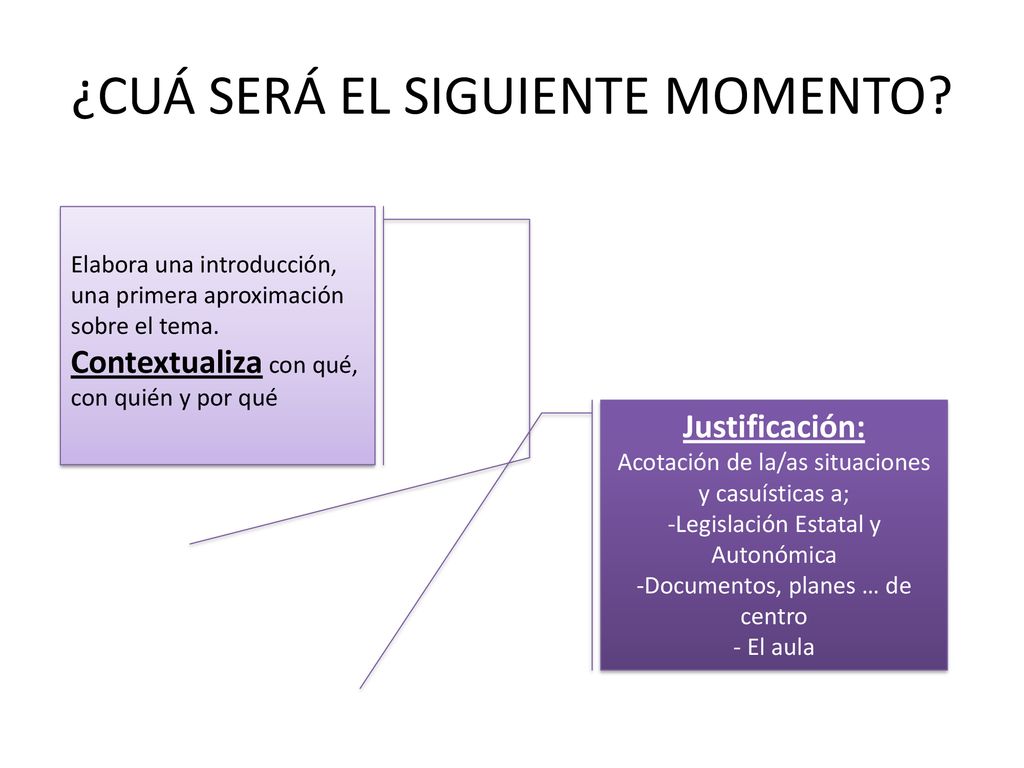 ¿CUÁ SERÁ EL SIGUIENTE MOMENTO?

Elabora una introducción, una primera aproximación sobre el tema. Contextualiza con qué, con quién y por qué

Justificación:
Acotación de la/as situaciones y casuísticas a;
-Legislación Estatal y Autonómica
-Documentos, planes … de centro
- El aula